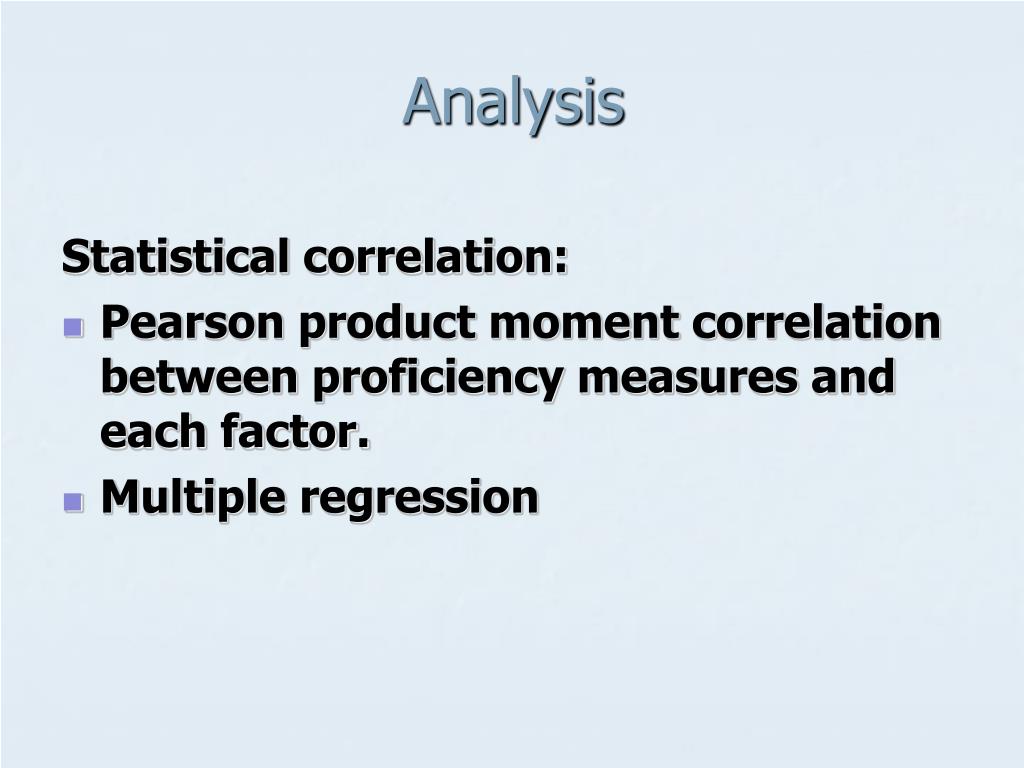 Analysis

Statistical correlation:

- Pearson product moment correlation between proficiency measures and each factor.
- Multiple regression